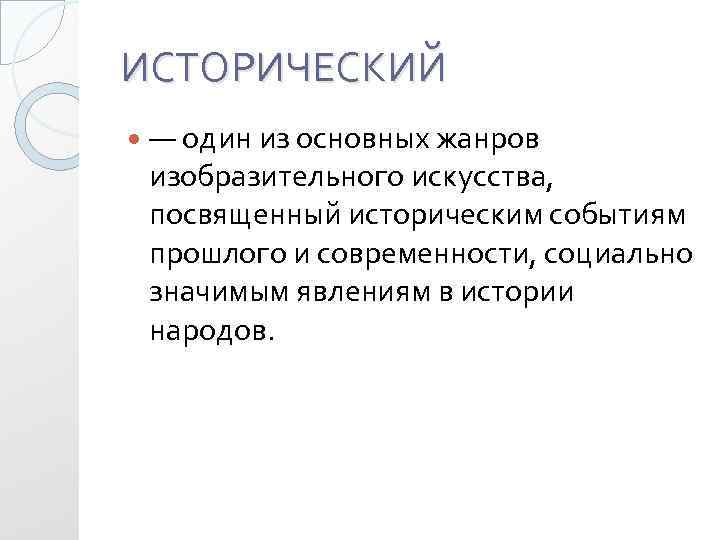 ИСТОРИЧЕСКИЙ

— один из основных жанров изобразительного искусства, посвященный историческим событиям прошлого и современности, социально значимым явлениям в истории народов.